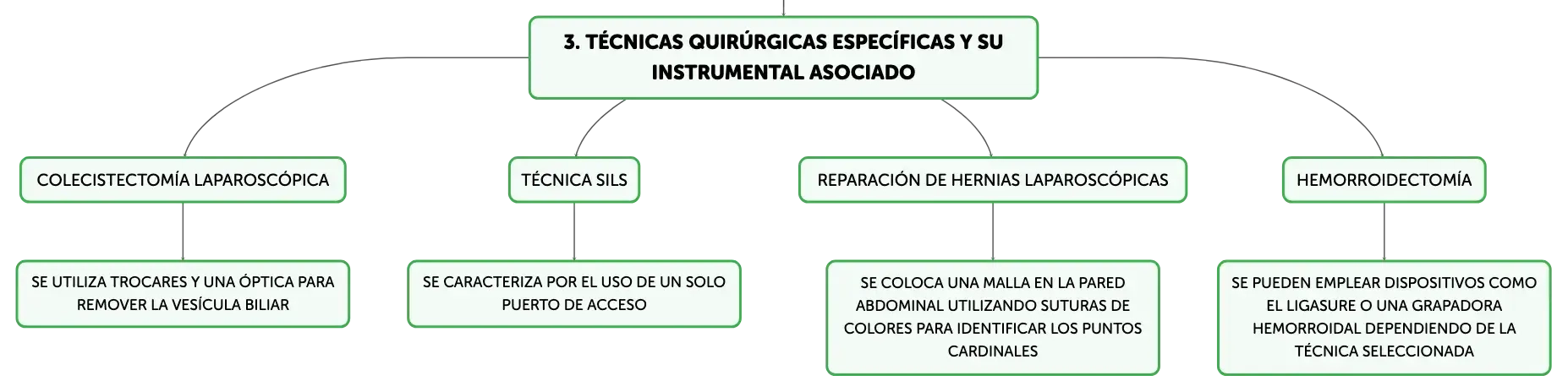 3. TÉCNICAS QUIRÚRGICAS ESPECÍFICAS Y SU INSTRUMENTAL ASOCIADO

COLECISTECTOMÍA LAPAROSCÓPICA

SE UTILIZA TROCARES Y UNA ÓPTICA PARA REMOVER LA VESÍCULA BILIAR

TÉCNICA SILS

SE CARACTERIZA POR EL USO DE UN SOLO PUERTO DE ACCESO

REPARACIÓN DE HERNIAS LAPAROSCÓPICAS

SE COLOCA UNA MALLA EN LA PARED ABDOMINAL UTILIZANDO SUTURAS DE COLORES PARA IDENTIFICAR LOS PUNTOS CARDINALES

HEMORROIDECTOMÍA

SE PUEDEN EMPLEAR DISPOSITIVOS COMO EL LIGASURE O UNA GRAPADORA HEMORROIDAL DEPENDIENDO DE LA TÉCNICA SELECCIONADA